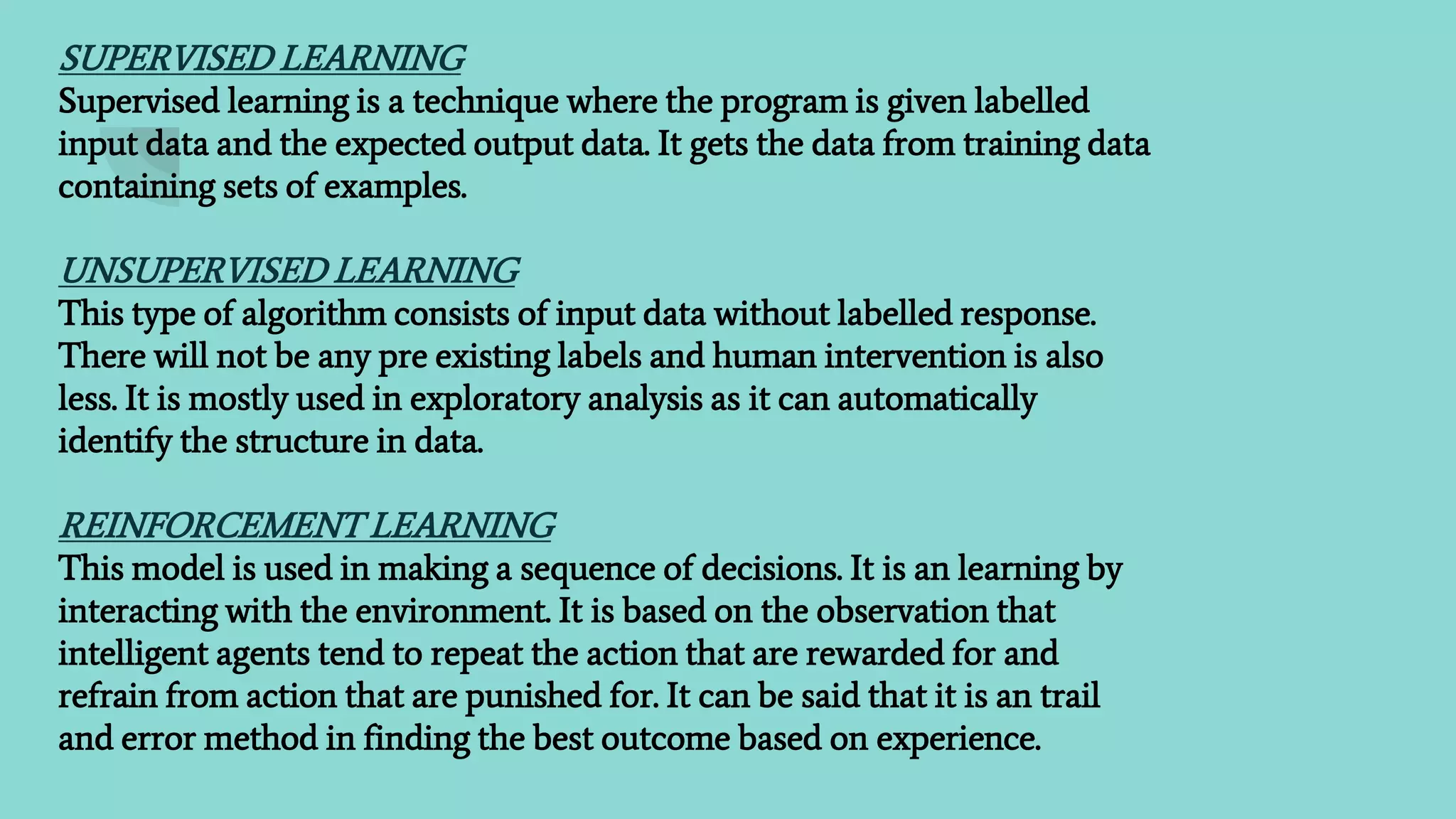 SUPERVISED LEARNING
Supervised learning is a technique where the program is given labelled input data and the expected output data. It gets the data from training data containing sets of examples.

UNSUPERVISED LEARNING
This type of algorithm consists of input data without labelled response. There will not be any pre existing labels and human intervention is also less. It is mostly used in exploratory analysis as it can automatically identify the structure in data.

REINFORCEMENT LEARNING
This model is used in making a sequence of decisions. It is an learning by interacting with the environment. It is based on the observation that intelligent agents tend to repeat the action that are rewarded for and refrain from action that are punished for. It can be said that it is an trail and error method in finding the best outcome based on experience.